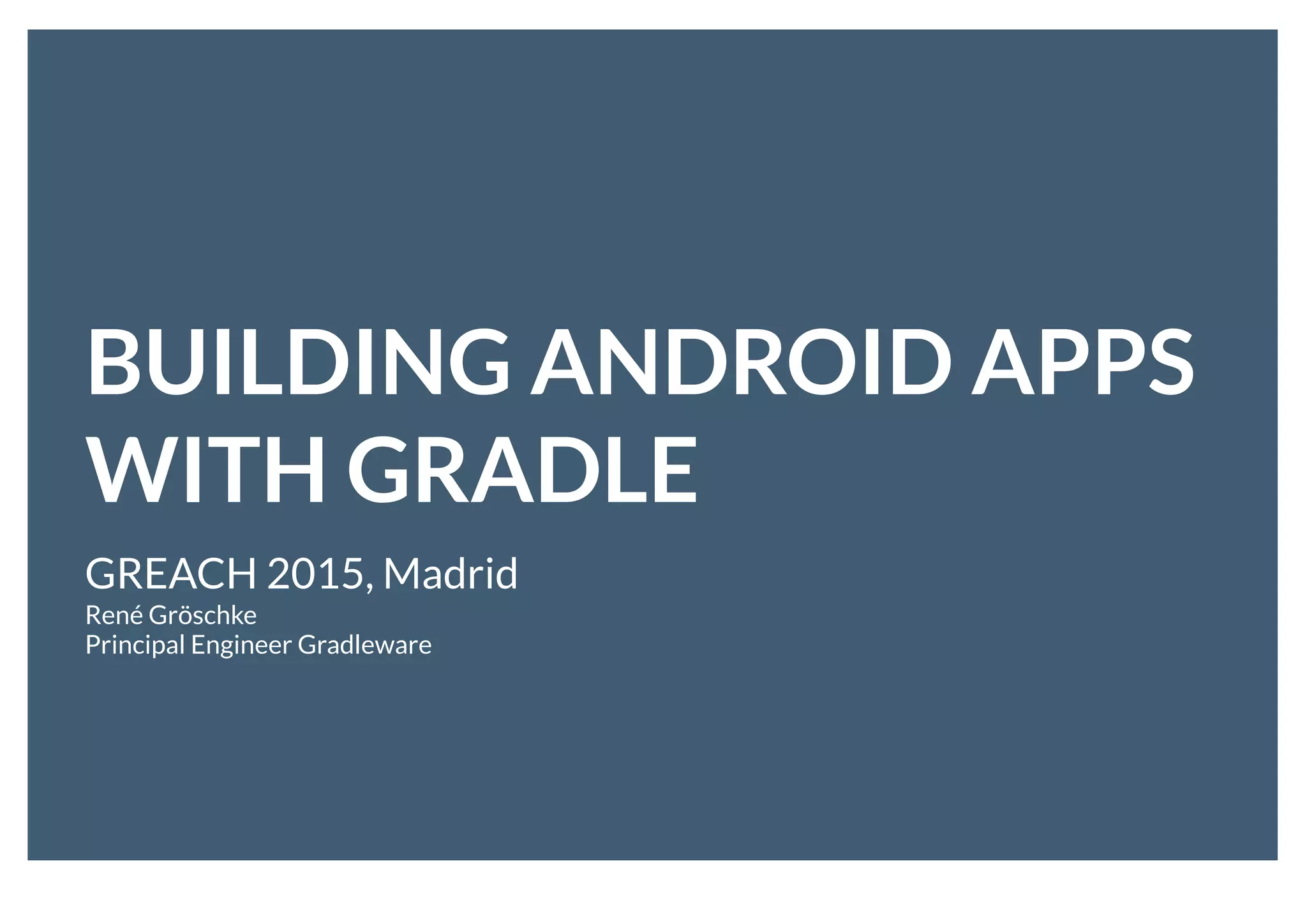 BUILDING ANDROID APPS WITH GRADLE

GREACH 2015, Madrid
René Gröschke
Principal Engineer Gradleware